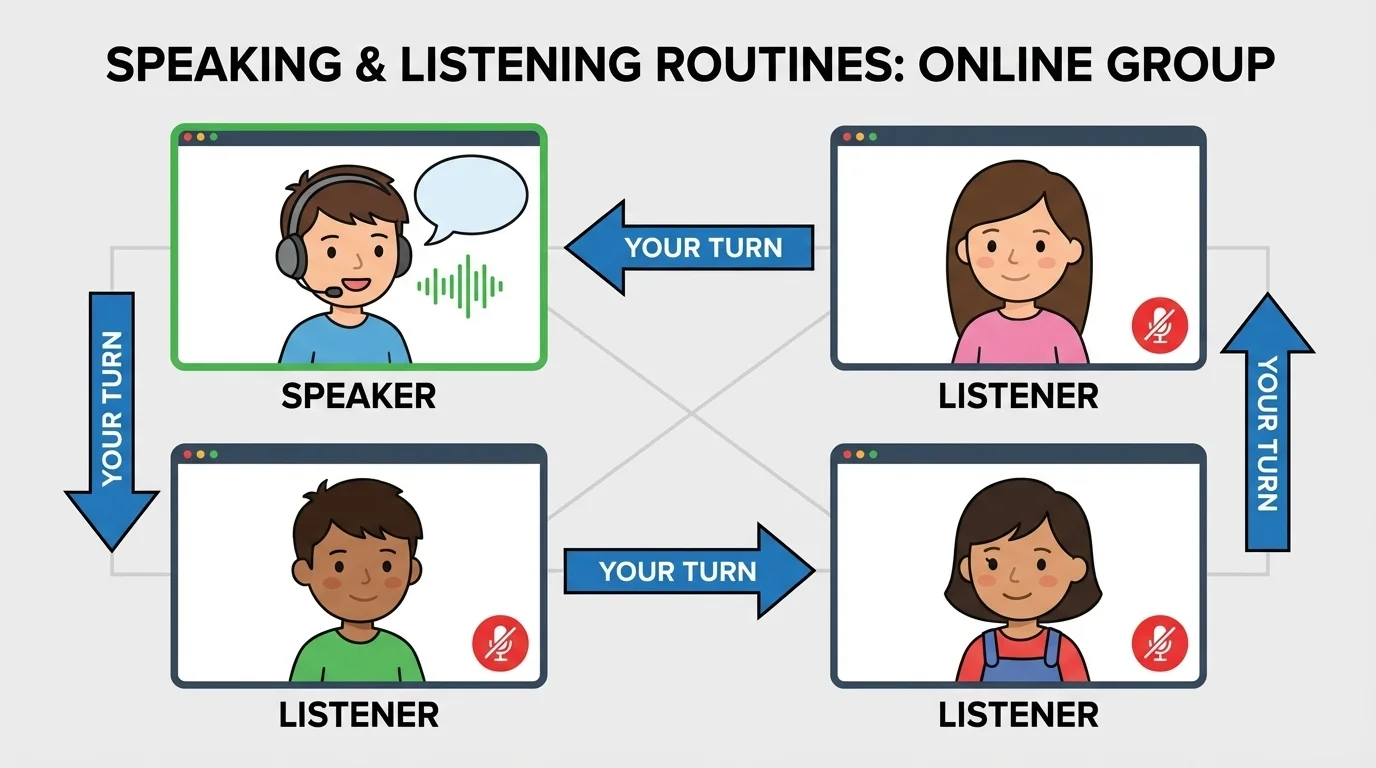 SPEAKING & LISTENING ROUTINES: ONLINE GROUP

YOUR TURN

SPEAKER

LISTENER

YOUR TURN

YOUR TURN

YOUR TURN

LISTENER

LISTENER